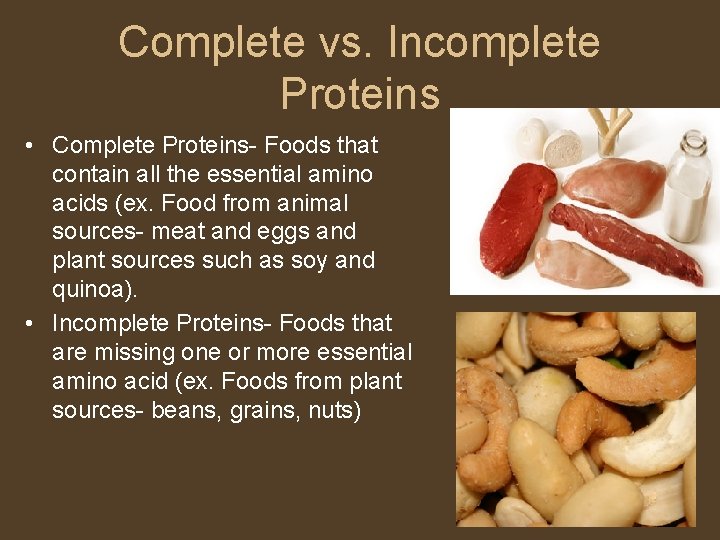 Complete vs. Incomplete Proteins

• Complete Proteins- Foods that contain all the essential amino acids (ex. Food from animal sources- meat and eggs and plant sources such as soy and quinoa).

• Incomplete Proteins- Foods that are missing one or more essential amino acid (ex. Foods from plant sources- beans, grains, nuts)